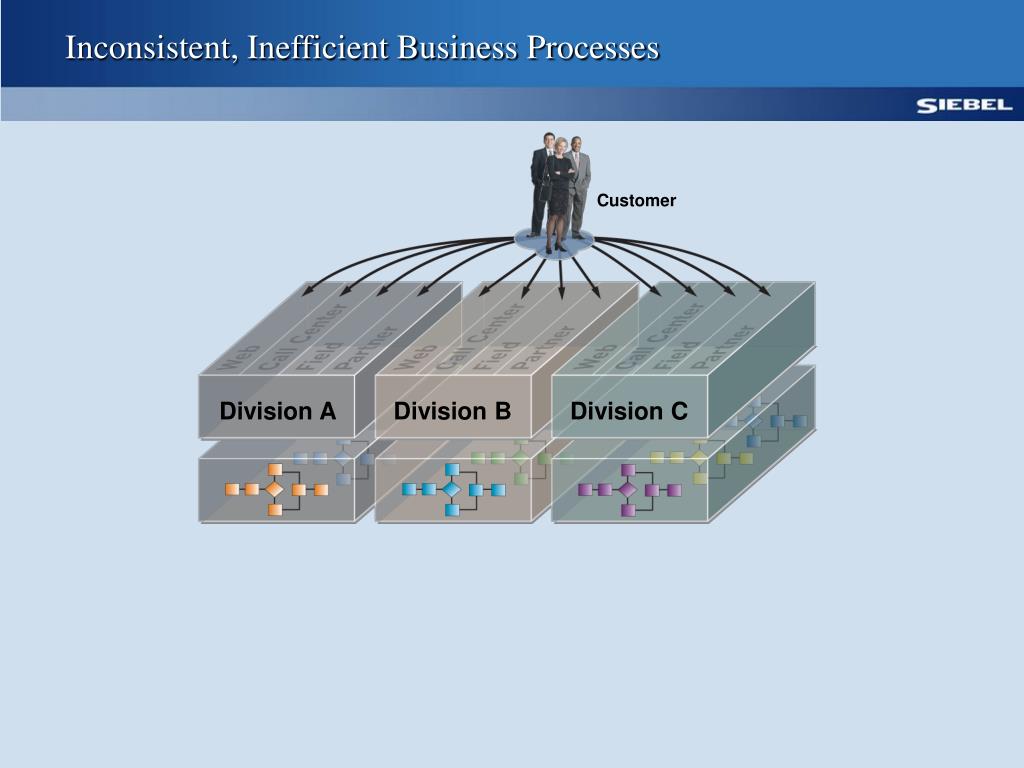 Inconsistent, Inefficient Business Processes

SIEBEL

Customer

Web
Call Center
Field
Partner

Web
Call Center
Field
Partner

Web
Call Center
Field
Partner

Division A

Division B

Division C